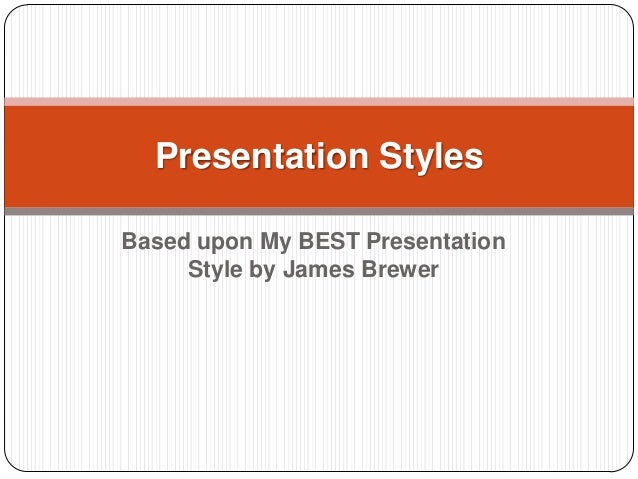 Presentation Styles

Based upon My BEST Presentation Style by James Brewer